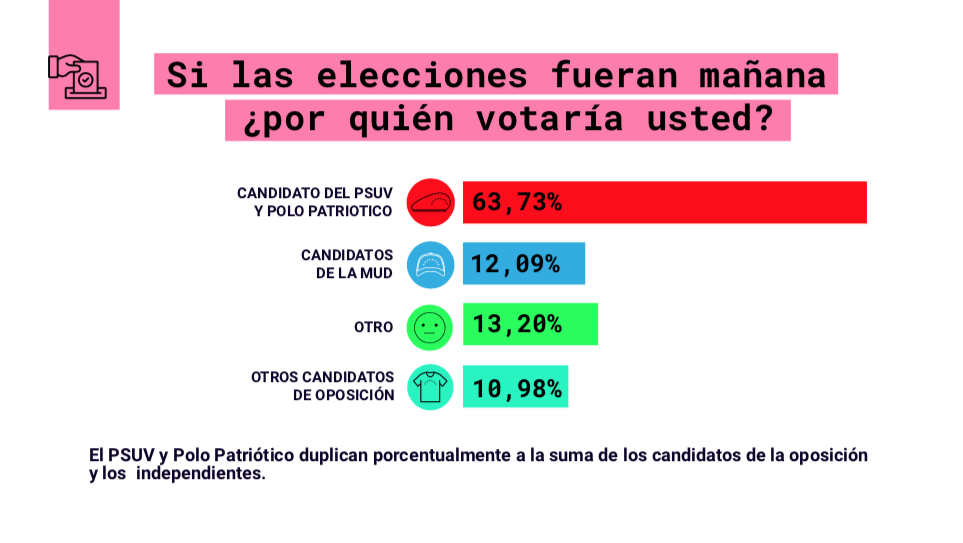 Si las elecciones fueran mañana
¿por quién votaría usted?

CANDIDATO DEL PSUV Y POLO PATRIOTICO 63,73%

CANDIDATOS DE LA MUD 12,09%

OTRO 13,20%

OTROS CANDIDATOS DE OPOSICIÓN 10,98%

El PSUV y Polo Patriótico duplican porcentualmente a la suma de los candidatos de la oposición y los independientes.